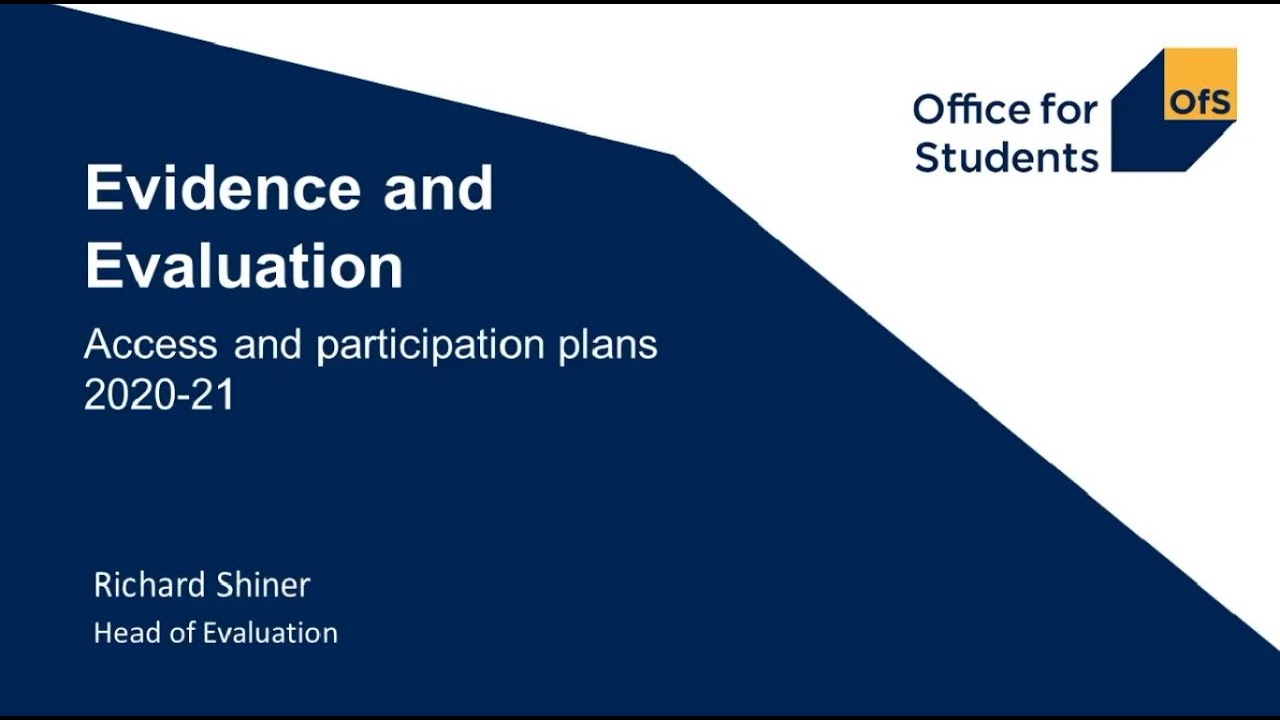 Office for Students

OfS

Evidence and Evaluation

Access and participation plans 2020-21

Richard Shiner

Head of Evaluation